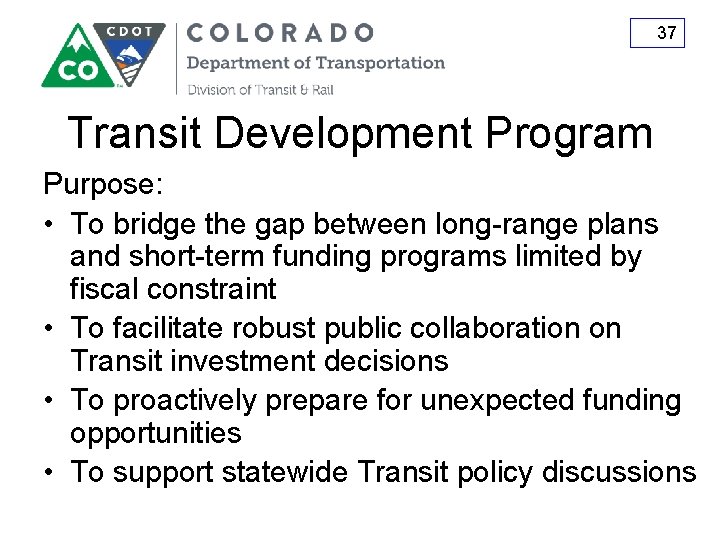 CO CDOT COLORADO
Department of Transportation
Division of Transit & Rail

37

Transit Development Program

Purpose:

• To bridge the gap between long-range plans and short-term funding programs limited by fiscal constraint
• To facilitate robust public collaboration on Transit investment decisions
• To proactively prepare for unexpected funding opportunities
• To support statewide Transit policy discussions